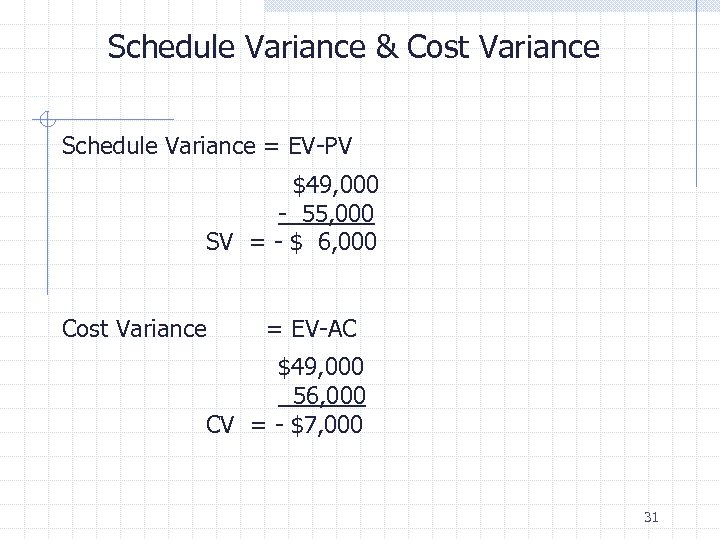 Schedule Variance & Cost Variance

Schedule Variance = EV-PV

$49,000
- 55,000
SV = - $ 6,000

Cost Variance = EV-AC

$49,000
56,000
CV = - $7,000

31